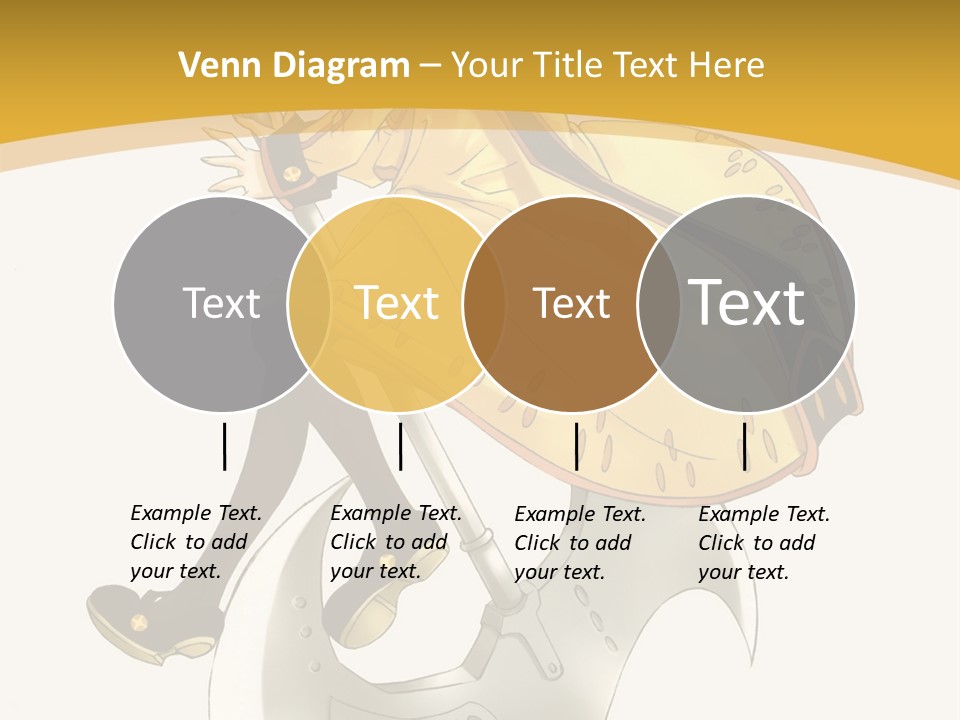 Venn Diagram – Your Title Text Here

Text

Text

Text

Text

Example Text. Click to add your text.

Example Text. Click to add your text.

Example Text. Click to add your text.

Example Text. Click to add your text.